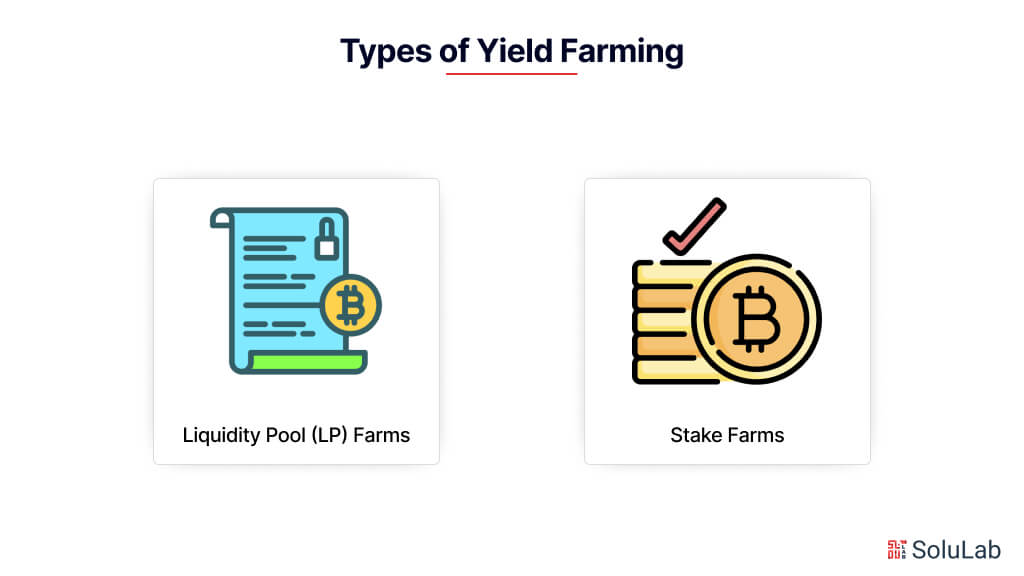 Types of Yield Farming

Liquidity Pool (LP) Farms

Stake Farms

SoluLab